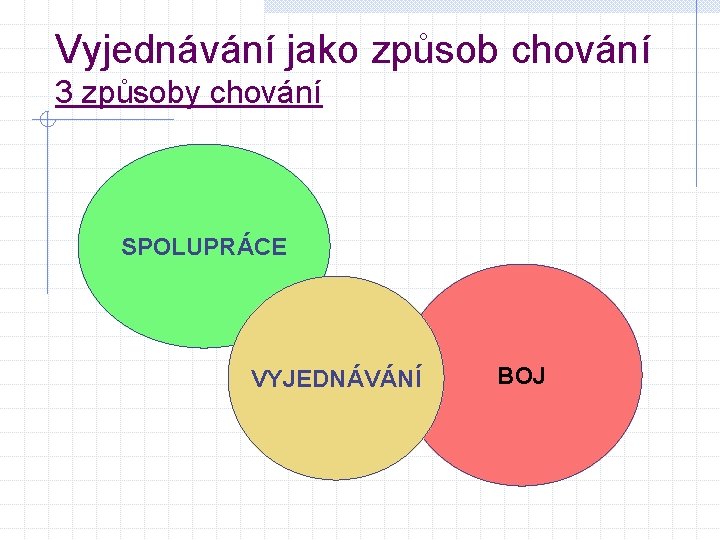 Vyjednávání jako způsob chování
3 způsoby chování

SPOLUPRÁCE

VYJEDNÁVÁNÍ

BOJ